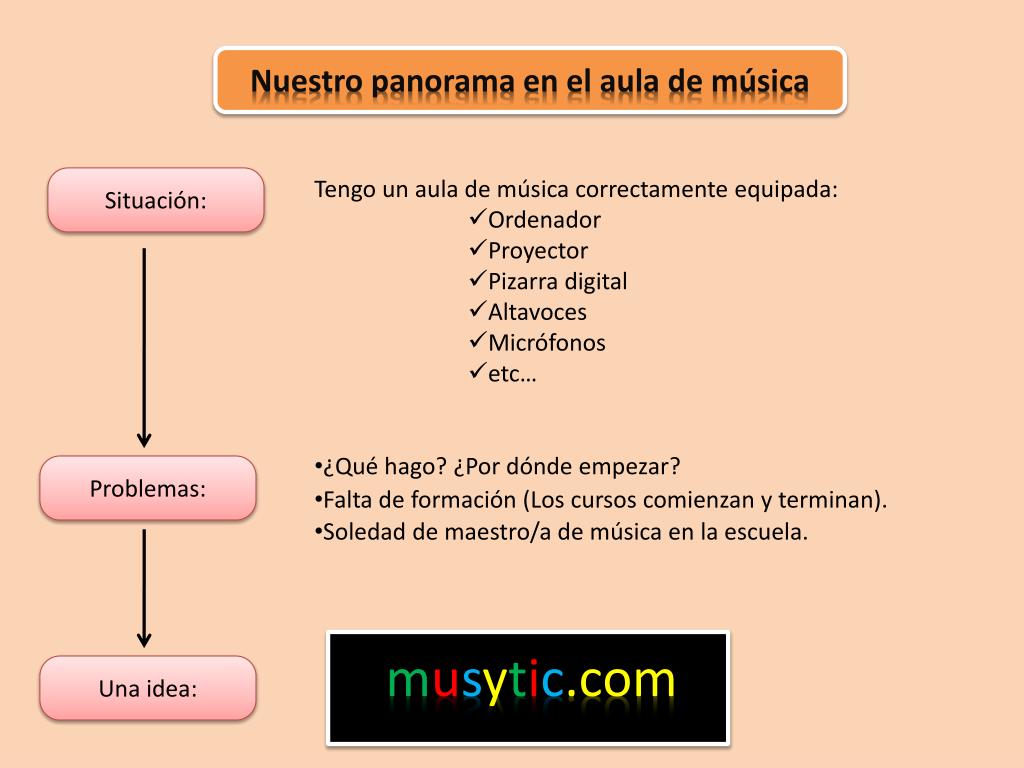 Nuestro panorama en el aula de música

Situación:

Tengo un aula de música correctamente equipada:
✓Ordenador
✓Proyector
✓Pizarra digital
✓Altavoces
✓Micrófonos
✓etc…

Problemas:

•¿Qué hago? ¿Por dónde empezar?
•Falta de formación (Los cursos comienzan y terminan).
•Soledad de maestro/a de música en la escuela.

Una idea:

musytic.com